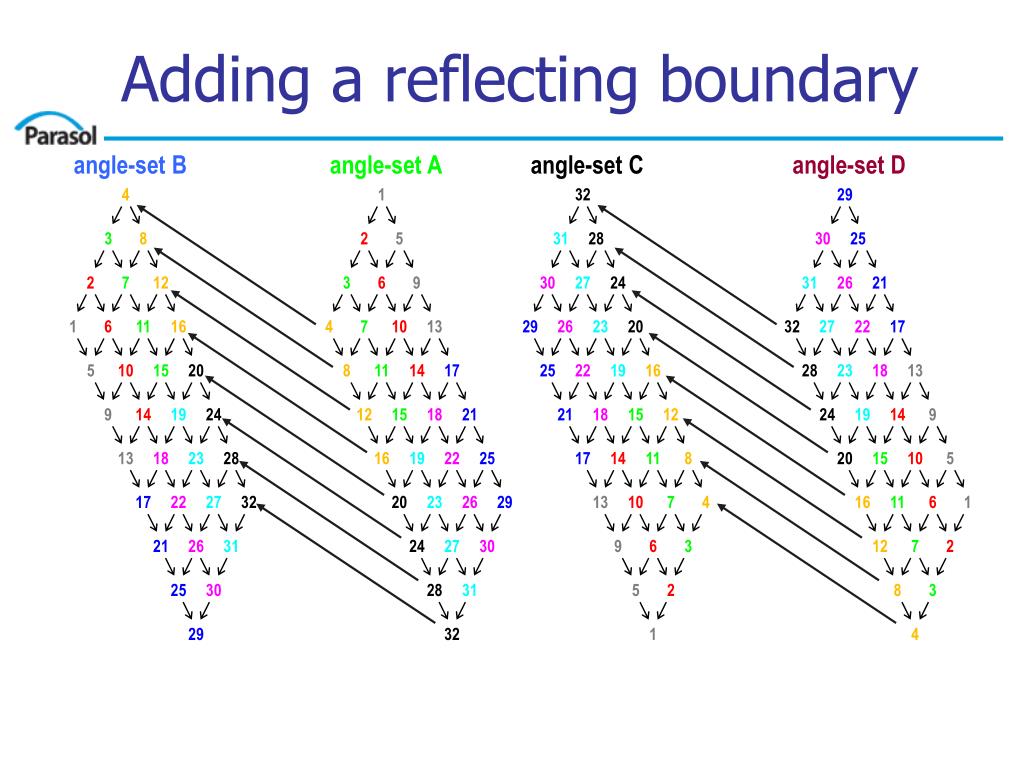 Adding a reflecting boundary

Parasol

angle-set B

4
3 8
2 7 12
1 6 11 16
5 10 15 20
9 14 19 24
13 18 23 28
17 22 27 32
21 26 31
25 30
29

angle-set A

1
2 5
3 6 9
4 7 10 13
8 11 14 17
12 15 18 21
16 19 22 25
20 23 26 29
24 27 30
28 31
32

angle-set C

32
31 28
30 27 24
29 26 23 20
25 22 19 16
21 18 15 12
17 14 11 8
13 10 7 4
9 6 3
5 2
1

angle-set D

29
30 25
31 26 21
32 27 22 17
28 23 18 13
24 19 14 9
20 15 10 5
16 11 6 1
12 7 2
8 3
4